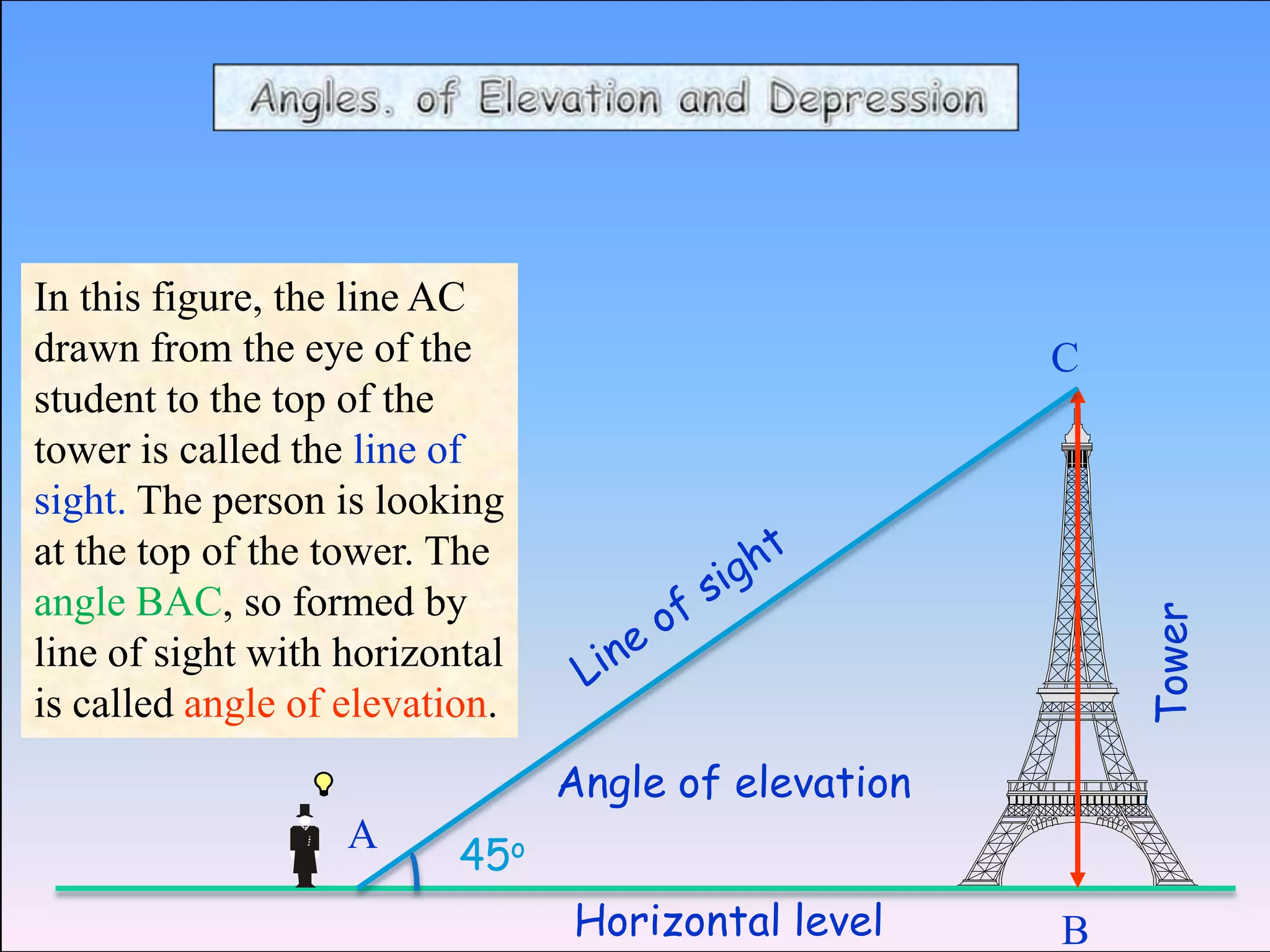 Angles. of Elevation and Depression

In this figure, the line AC drawn from the eye of the student to the top of the tower is called the line of sight. The person is looking at the top of the tower. The angle BAC, so formed by line of sight with horizontal is called angle of elevation.

C

Line of sight

Tower

Angle of elevation

A

$45^o$

Horizontal level

B